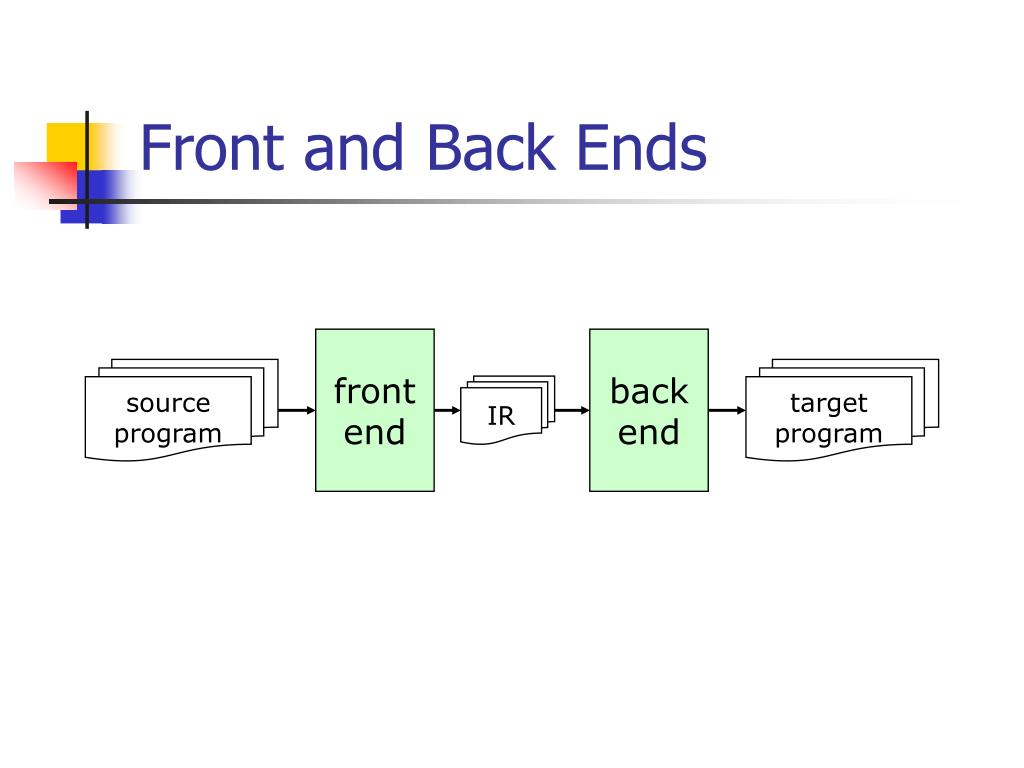 Front and Back Ends

source program

front end

IR

back end

target program